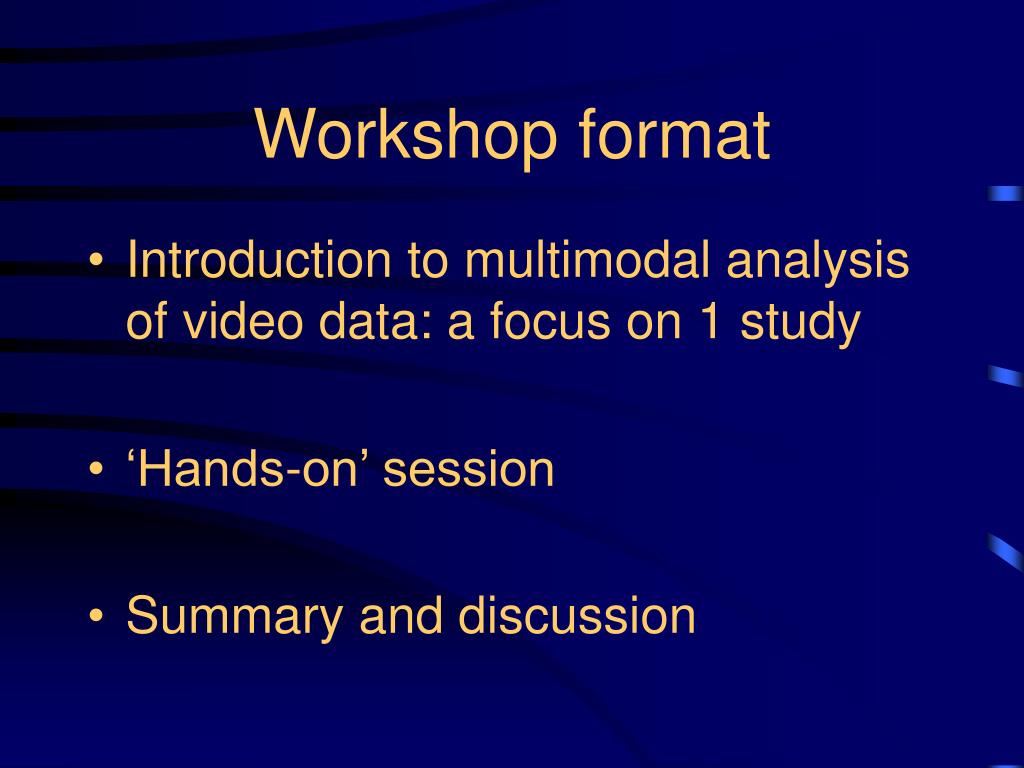 Workshop format

• Introduction to multimodal analysis of video data: a focus on 1 study

• ‘Hands-on’ session

• Summary and discussion